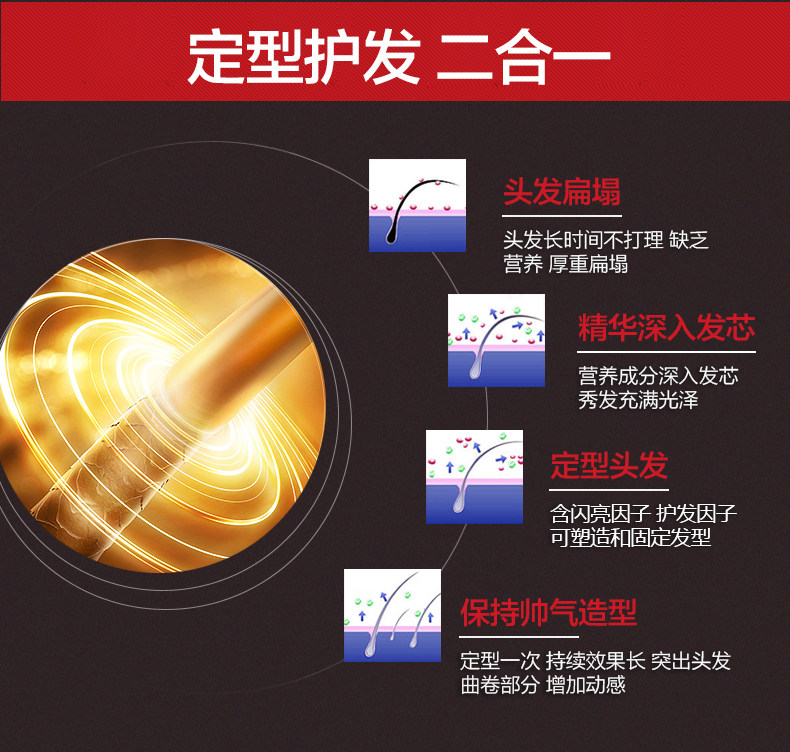 定型护发 二合一

头发扁塌

头发长时间不打理 缺乏营养 厚重扁塌

精华深入发芯

营养成分深入发芯 秀发充满光泽

定型头发

含闪亮因子 护发因子 可塑造和固定发型

保持帅气造型

定型一次 持续效果长 突出头发曲卷部分 增加动感